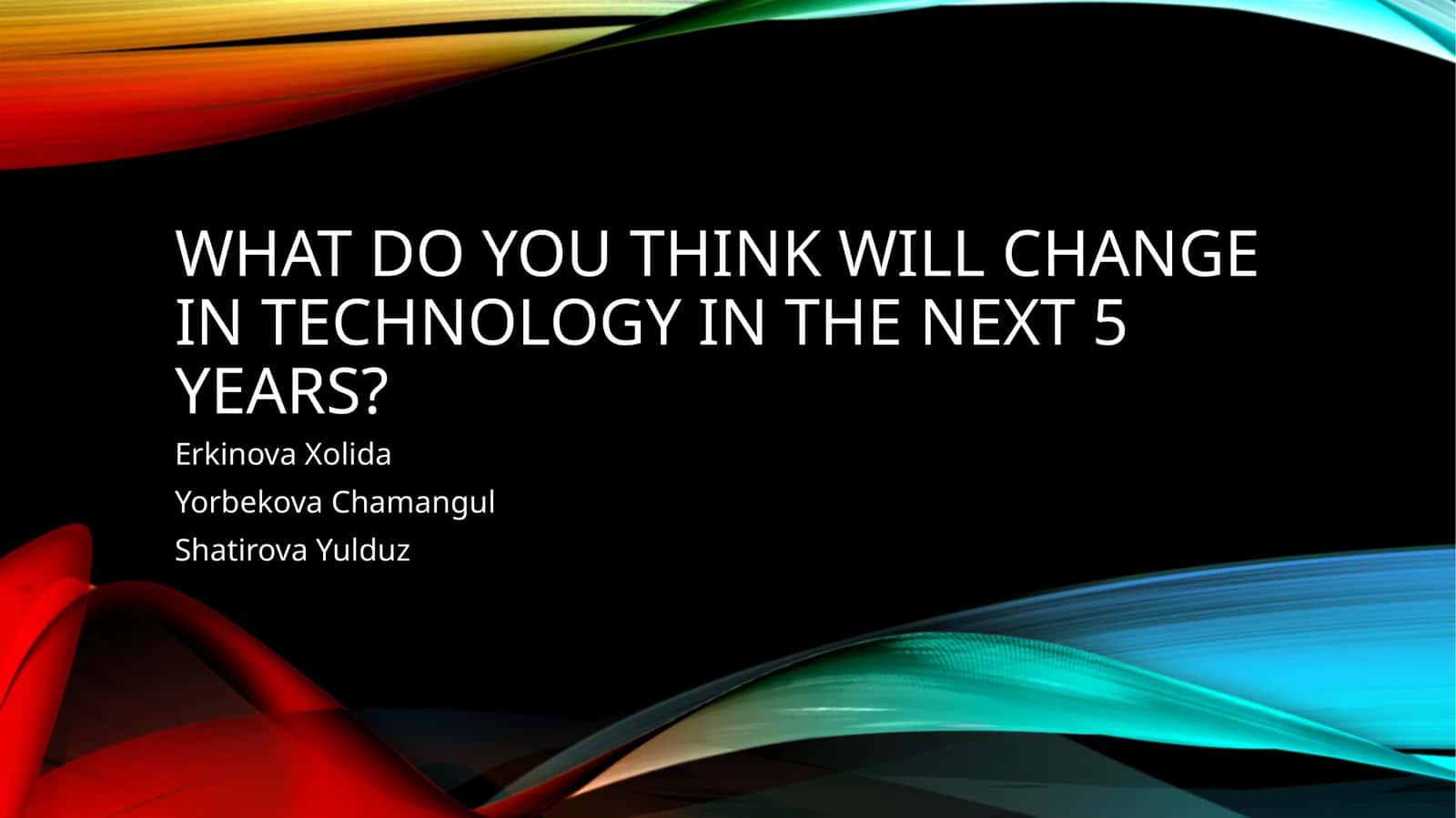 WHAT DO YOU THINK WILL CHANGE IN TECHNOLOGY IN THE NEXT 5 YEARS?

Erkinova Xolida

Yorbekova Chamangul

Shatirova Yulduz